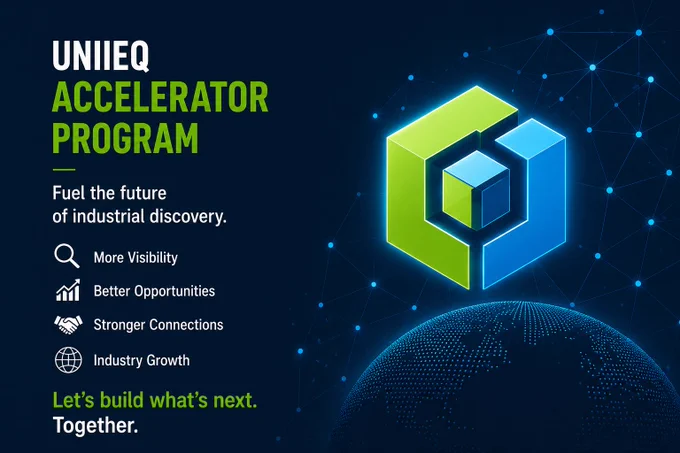 UNIIEQ
ACCELERATOR PROGRAM

Fuel the future of industrial discovery.

More Visibility

Better Opportunities

Stronger Connections

Industry Growth

Let's build what's next.
Together.